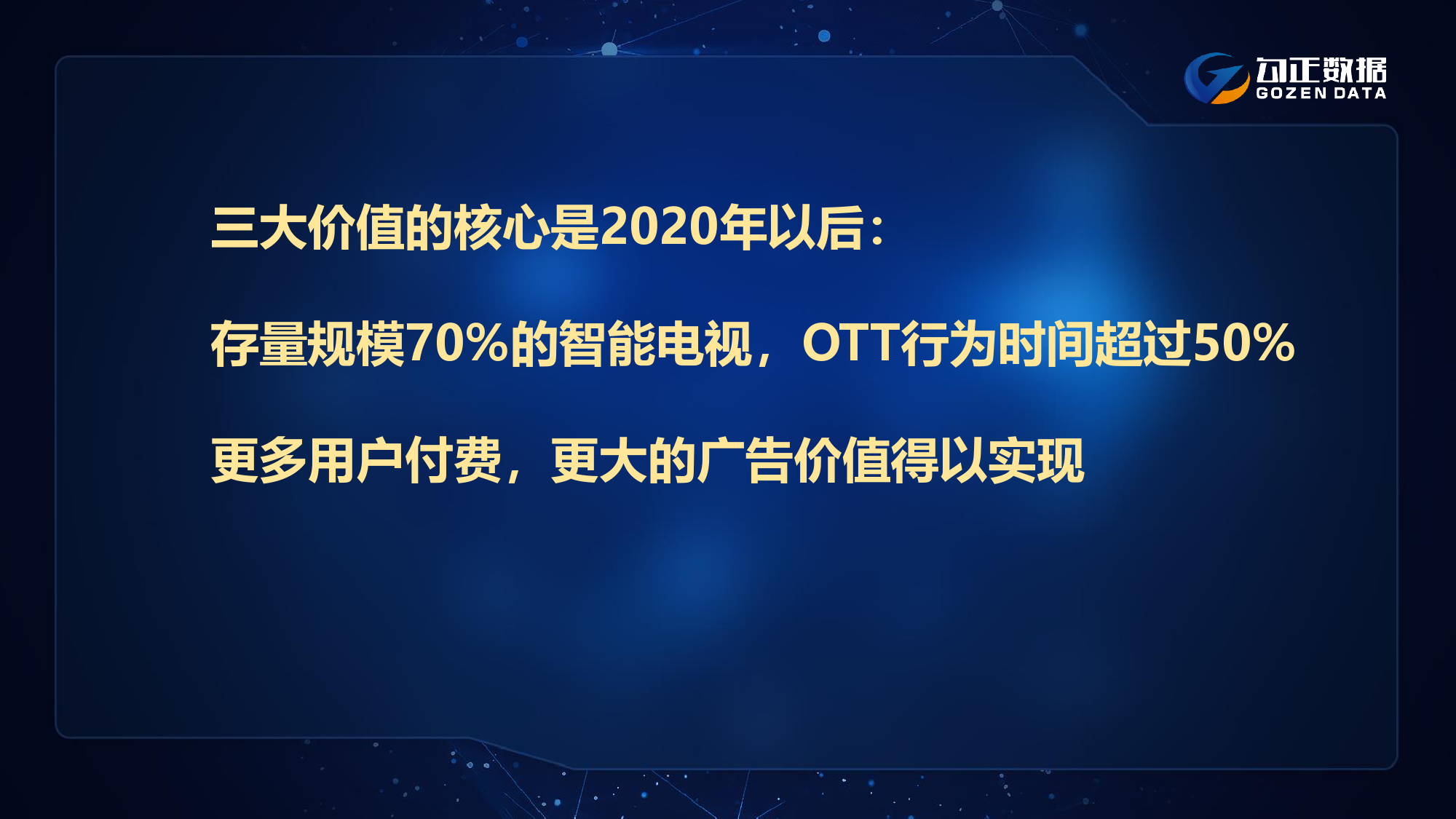 勾正数据
GOZEN DATA

三大价值的核心是2020年以后：

存量规模70%的智能电视，OTT行为时间超过50%

更多用户付费，更大的广告价值得以实现